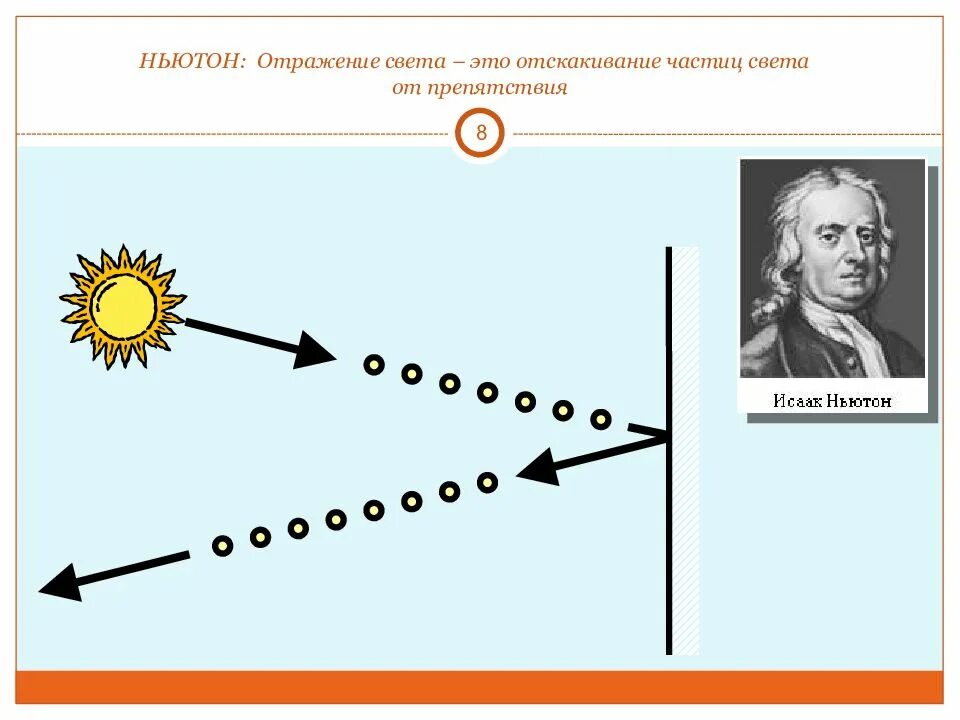 НЬЮТОН: Отражение света – это отскакивание частиц света от препятствия

8

Исаак Ньютон